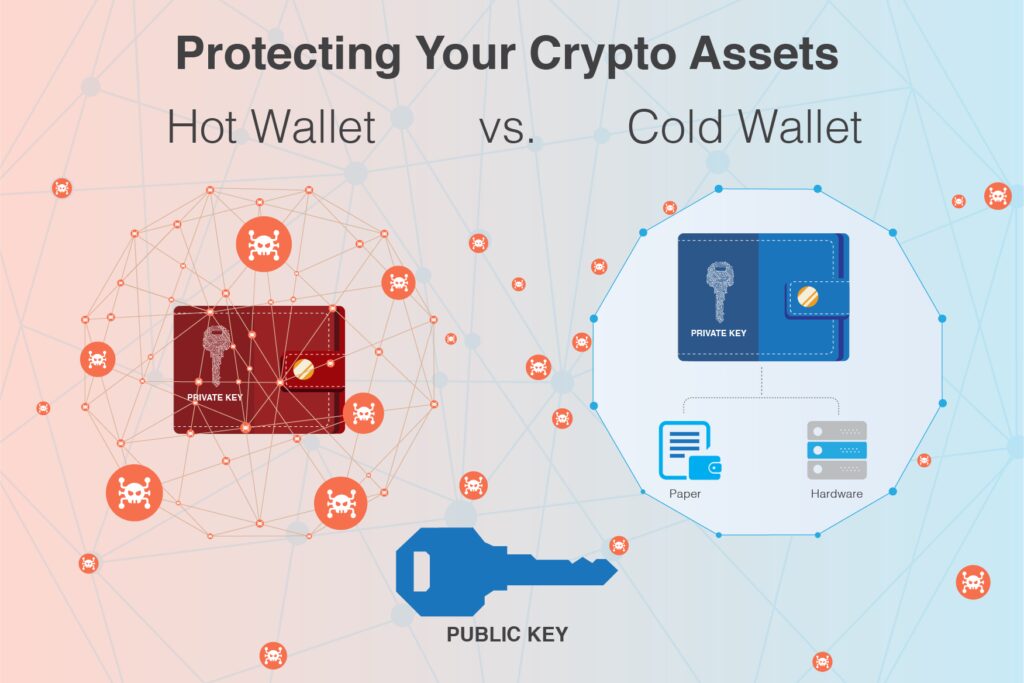 Protecting Your Crypto Assets

Hot Wallet vs. Cold Wallet

PRIVATE KEY

PRIVATE KEY

Paper

Hardware

PUBLIC KEY